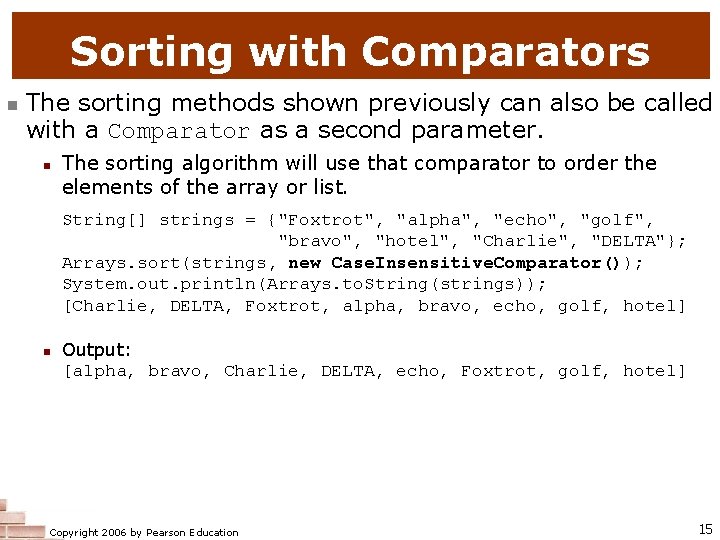 Sorting with Comparators

The sorting methods shown previously can also be called with a Comparator as a second parameter.

The sorting algorithm will use that comparator to order the elements of the array or list.

String[] strings = {"Foxtrot", "alpha", "echo", "golf",
                    "bravo", "hotel", "Charlie", "DELTA"};
Arrays.sort(strings, new CaseInsensitiveComparator());
System.out.println(Arrays.toString(strings));
[Charlie, DELTA, Foxtrot, alpha, bravo, echo, golf, hotel]

Output:
[alpha, bravo, Charlie, DELTA, echo, Foxtrot, golf, hotel]

Copyright 2006 by Pearson Education

15